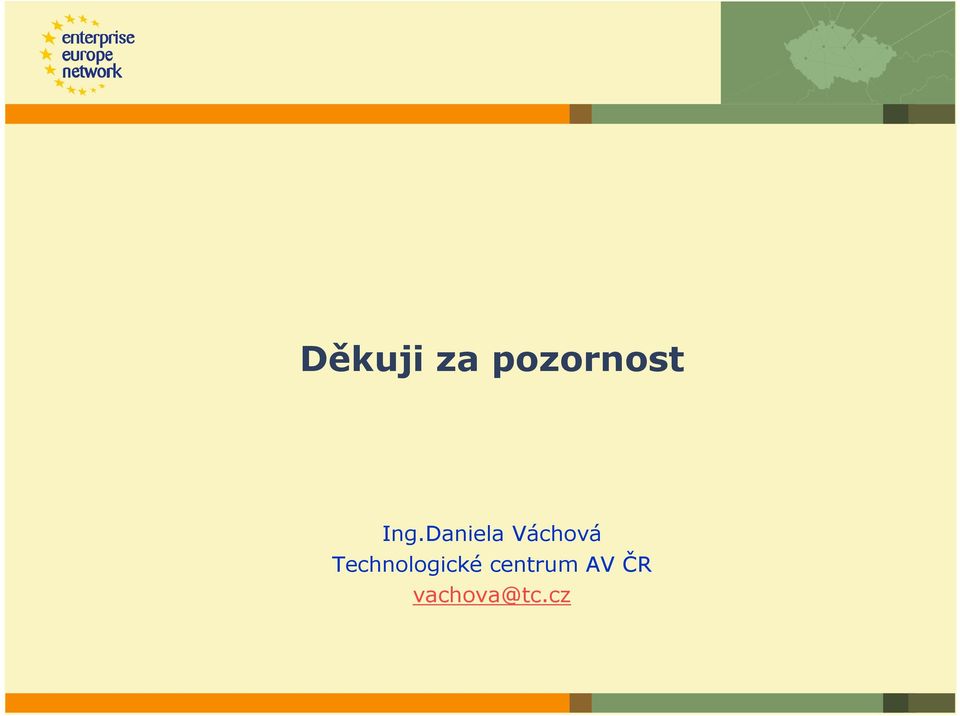 enterprise
europe
network

Děkuji za pozornost

Ing.Daniela Váchová
Technologické centrum AV ČR
vachova@tc.cz